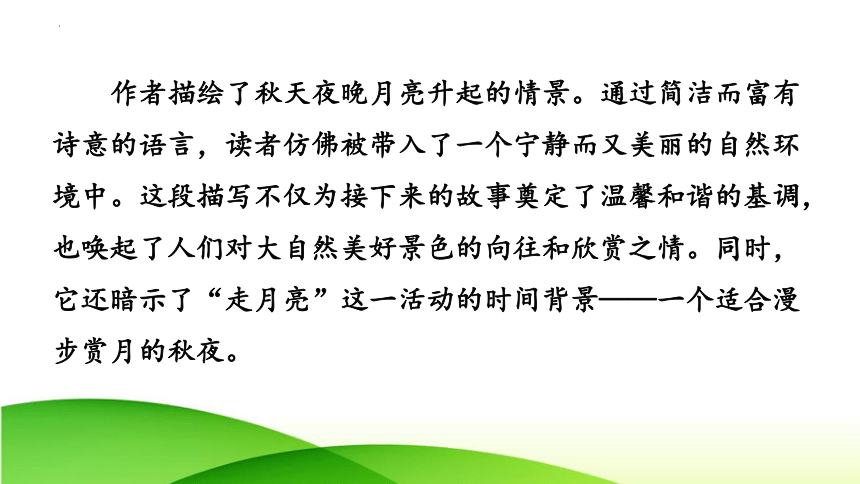 作者描绘了秋天夜晚月亮升起的情景。通过简洁而富有诗意的语言，读者仿佛被带入了一个宁静而又美丽的自然环境中。这段描写不仅为接下来的故事奠定了温馨和谐的基调，也唤起了人们对大自然美好景色的向往和欣赏之情。同时，它还暗示了“走月亮”这一活动的时间背景——一个适合漫步赏月的秋夜。